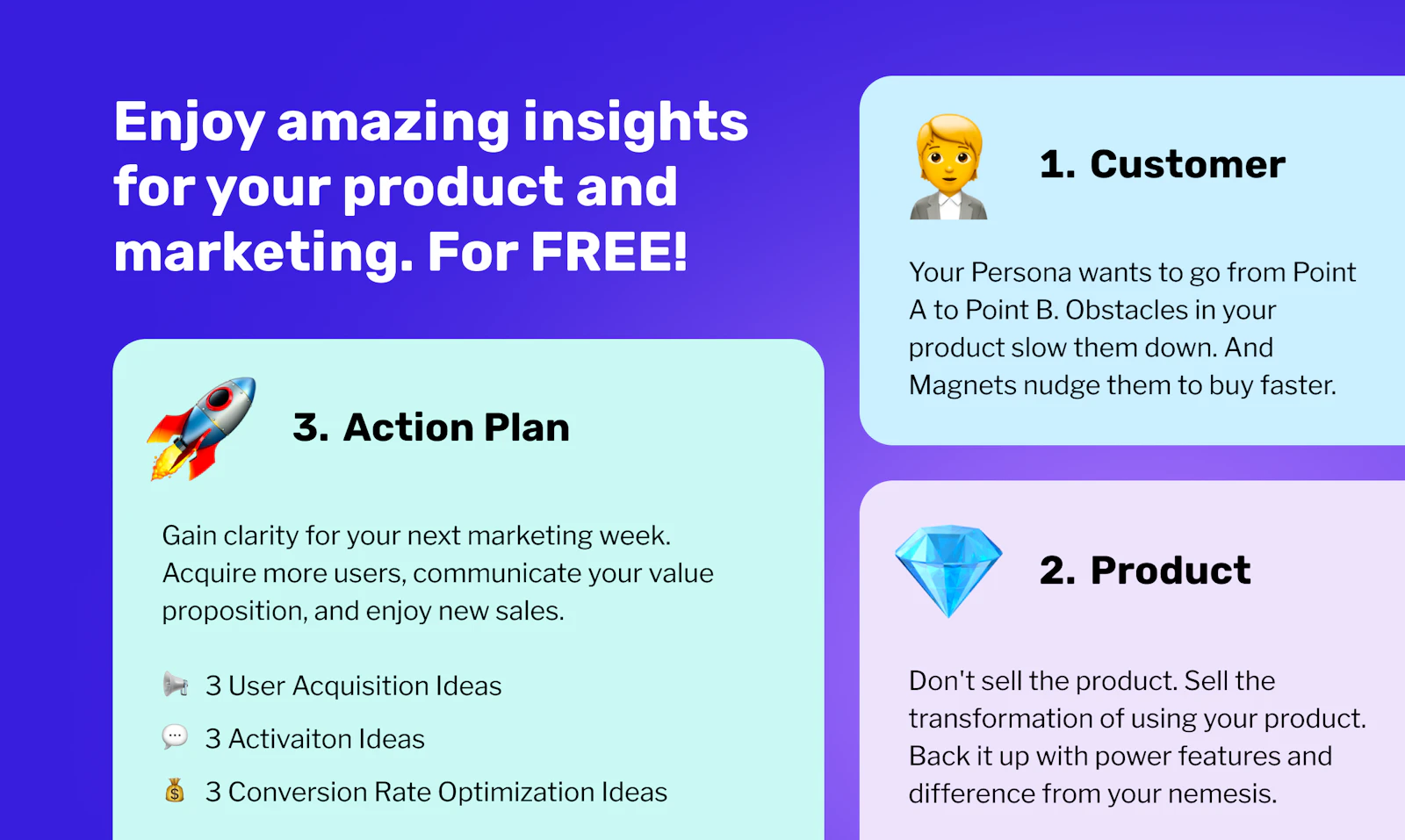 Enjoy amazing insights for your product and marketing. For FREE!

3. Action Plan

Gain clarity for your next marketing week. Acquire more users, communicate your value proposition, and enjoy new sales.

3 User Acquisition Ideas

3 Activaiton Ideas

3 Conversion Rate Optimization Ideas

1. Customer

Your Persona wants to go from Point A to Point B. Obstacles in your product slow them down. And Magnets nudge them to buy faster.

2. Product

Don't sell the product. Sell the transformation of using your product. Back it up with power features and difference from your nemesis.